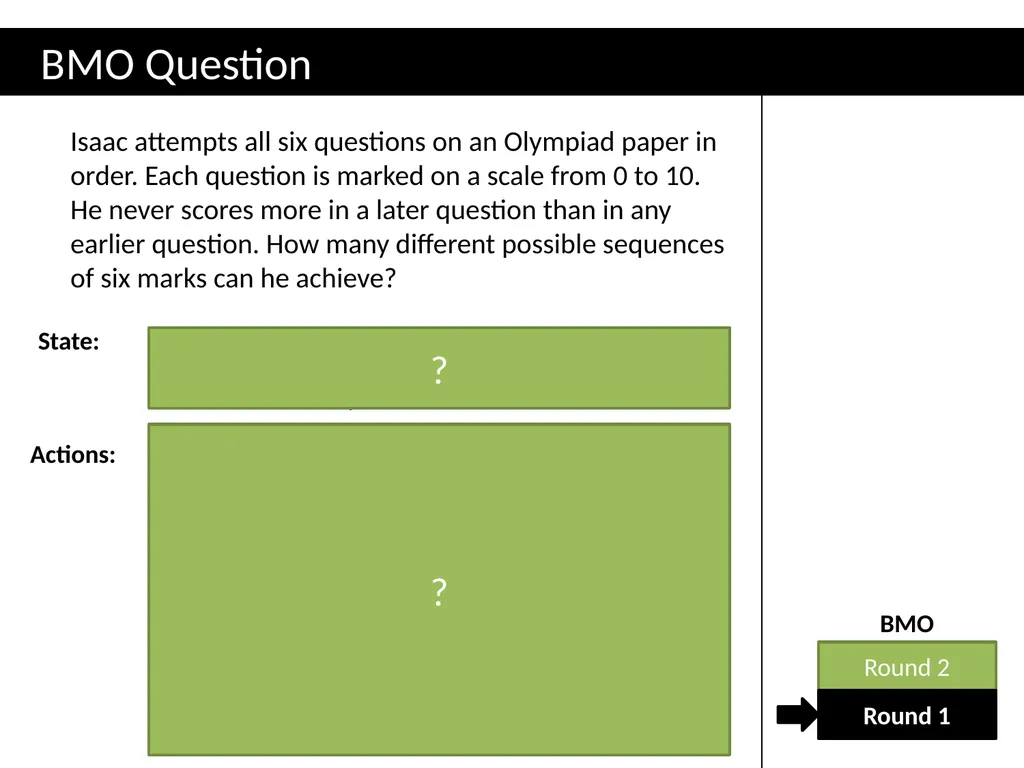 BMO Question

Isaac attempts all six questions on an Olympiad paper in order. Each question is marked on a scale from 0 to 10. He never scores more in a later question than in any earlier question. How many different possible sequences of six marks can he achieve?

State:

?

Actions:

?

BMO

Round 2

Round 1